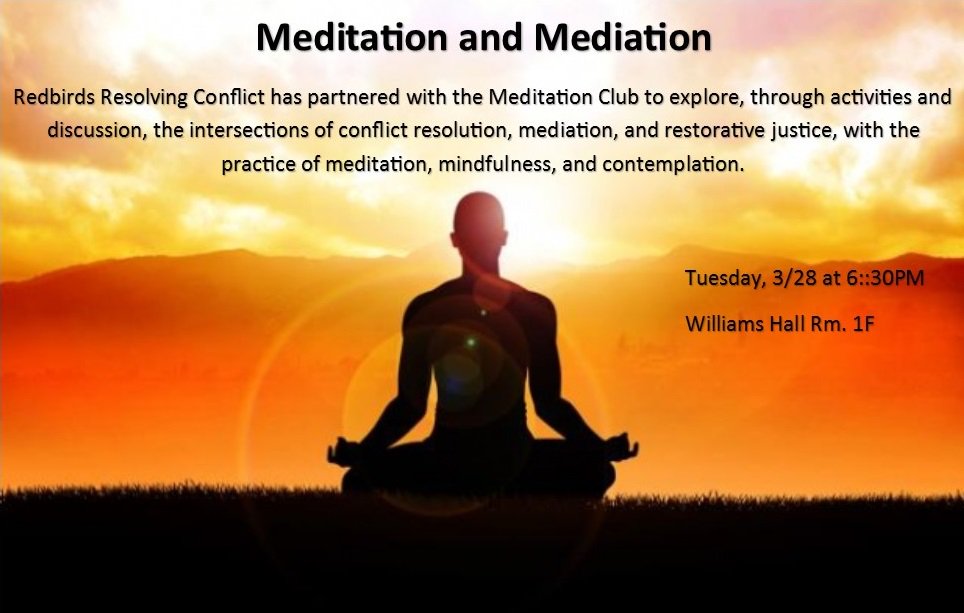 Meditation and Mediation

Redbirds Resolving Conflict has partnered with the Meditation Club to explore, through activities and discussion, the intersections of conflict resolution, mediation, and restorative justice, with the practice of meditation, mindfulness, and contemplation.

Tuesday, 3/28 at 6::30PM

Williams Hall Rm. 1F